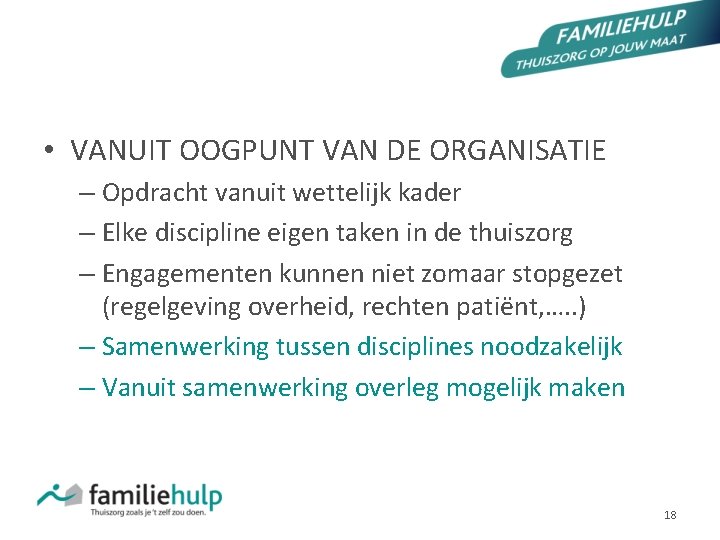 FAMILIEHULP
THUISZORG OP JOUW MAAT

• VANUIT OOGPUNT VAN DE ORGANISATIE
– Opdracht vanuit wettelijk kader
– Elke discipline eigen taken in de thuiszorg
– Engagementen kunnen niet zomaar stopgezet (regelgeving overheid, rechten patiënt,.....)
– Samenwerking tussen disciplines noodzakelijk
– Vanuit samenwerking overleg mogelijk maken

familiehulp
Thuiszorg zoals je 't zelf zou doen.

18